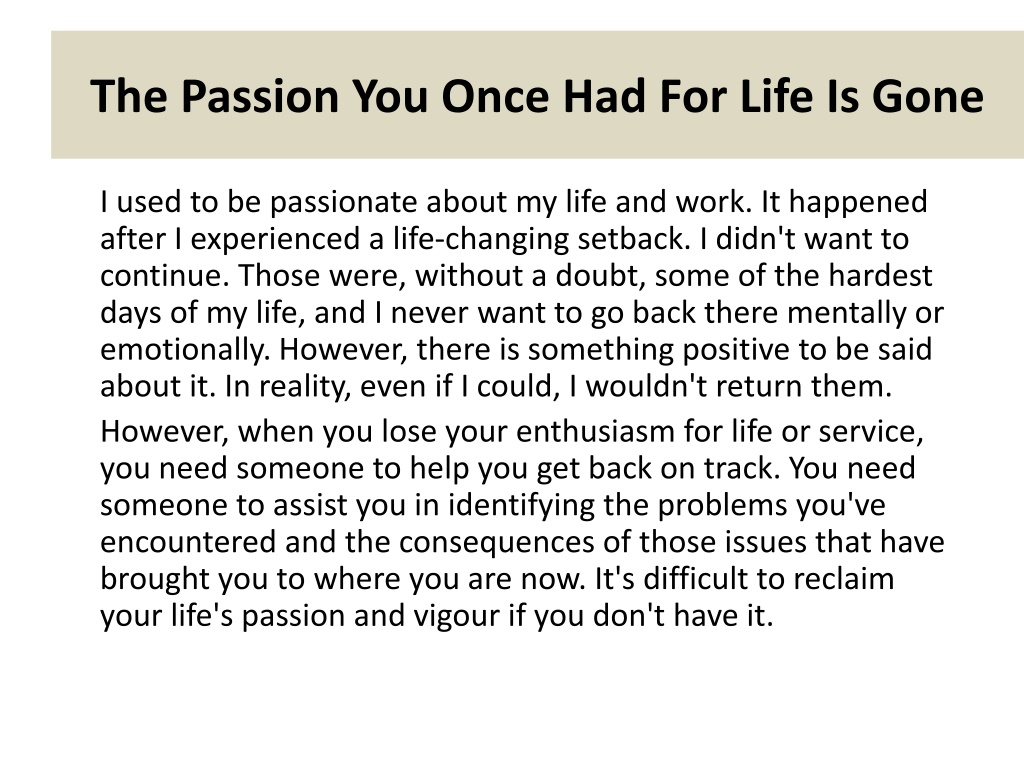 The Passion You Once Had For Life Is Gone

I used to be passionate about my life and work. It happened after I experienced a life-changing setback. I didn't want to continue. Those were, without a doubt, some of the hardest days of my life, and I never want to go back there mentally or emotionally. However, there is something positive to be said about it. In reality, even if I could, I wouldn't return them.

However, when you lose your enthusiasm for life or service, you need someone to help you get back on track. You need someone to assist you in identifying the problems you've encountered and the consequences of those issues that have brought you to where you are now. It's difficult to reclaim your life's passion and vigour if you don't have it.